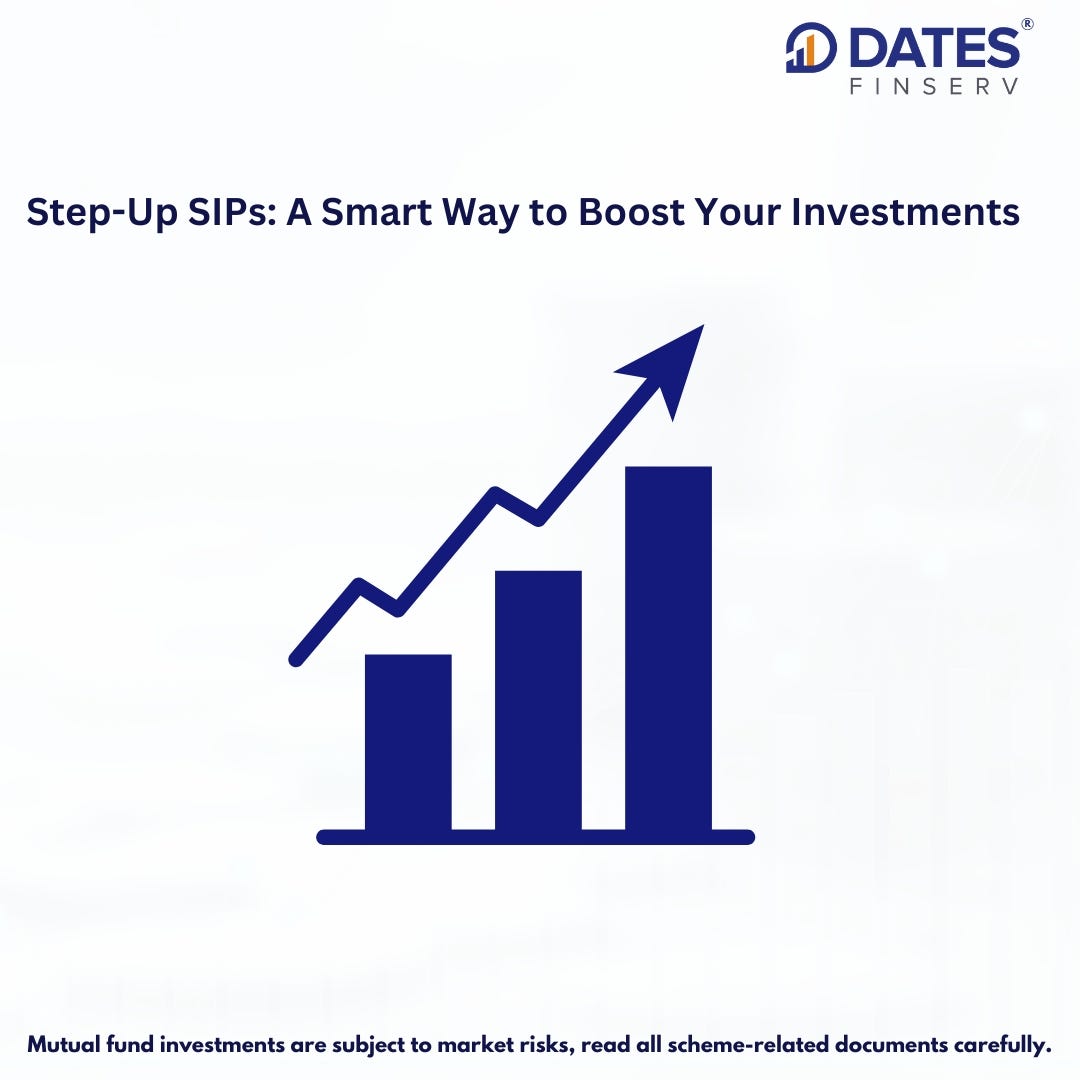 DATES®
FINSERV

Step-Up SIPs: A Smart Way to Boost Your Investments

Mutual fund investments are subject to market risks, read all scheme-related documents carefully.